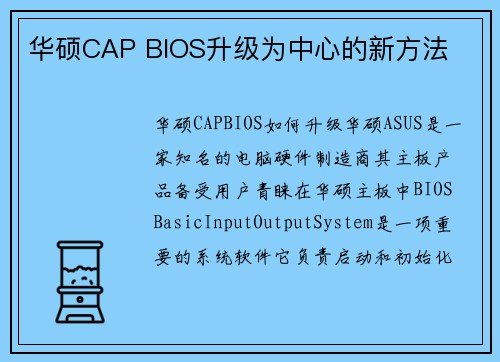 华硕CAP BIOS升级为中心的新方法

华硕CAPBIOS如何升级华硕ASUS是一家知名的电脑硬件制造商其主板产品备受用户青睐在华硕主板中BIOS BasicInputOutputSystem是一项重要的系统软件它负责启动和初始化